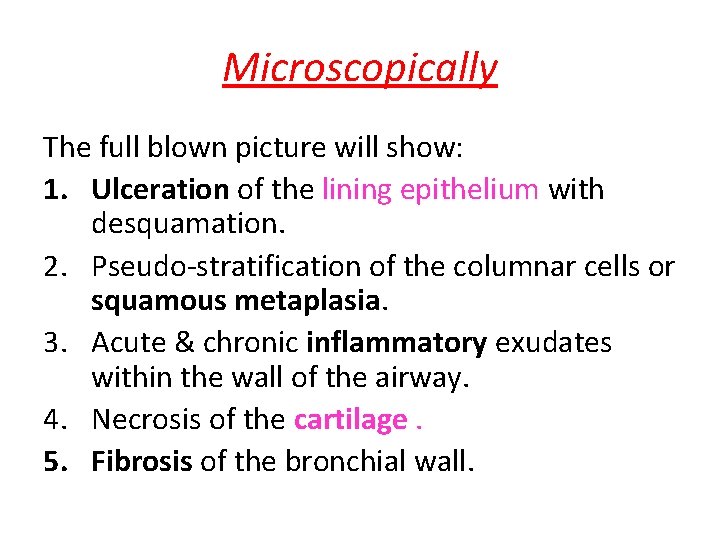 Microscopically

The full blown picture will show:

1. Ulceration of the lining epithelium with desquamation.
2. Pseudo-stratification of the columnar cells or squamous metaplasia.
3. Acute & chronic inflammatory exudates within the wall of the airway.
4. Necrosis of the cartilage .
5. Fibrosis of the bronchial wall.